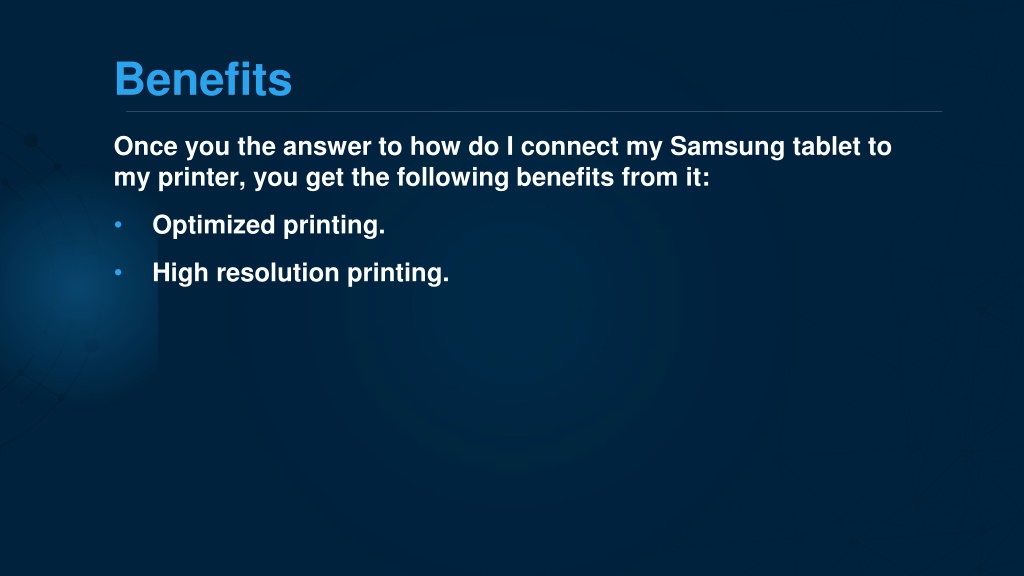 Benefits

Once you the answer to how do I connect my Samsung tablet to my printer, you get the following benefits from it:

• Optimized printing.

• High resolution printing.